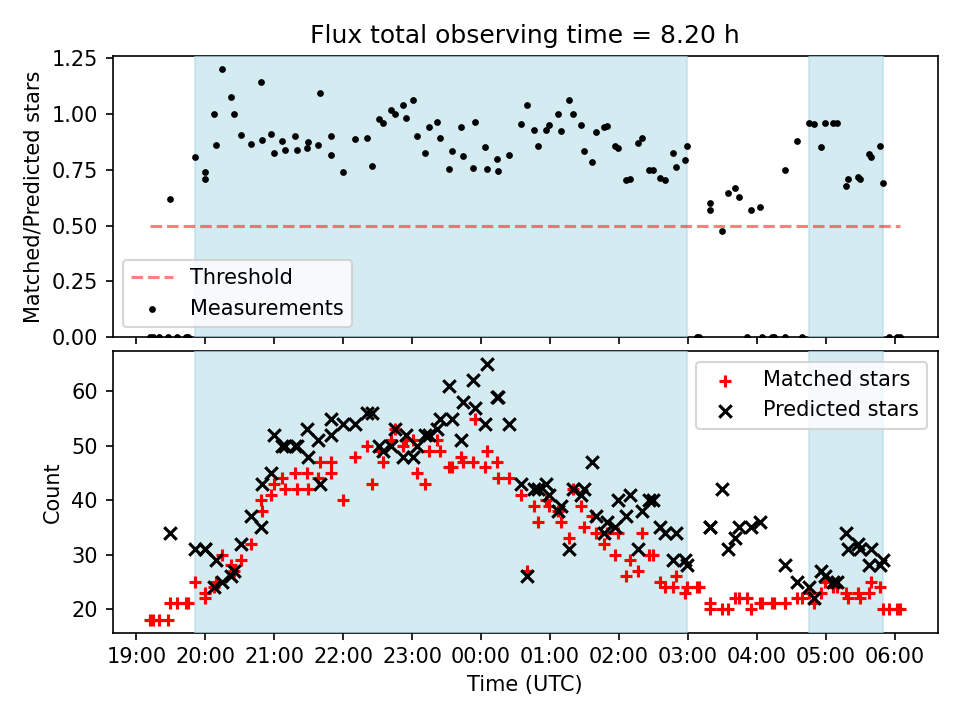 Flux total observing time = 8.20 h

Matched/Predicted stars

1.25
1.00
0.75
0.50
0.25
0.00

Threshold
Measurements

Count

60
50
40
30
20

Matched stars
Predicted stars

19:00 20:00 21:00 22:00 23:00 00:00 01:00 02:00 03:00 04:00 05:00 06:00

Time (UTC)